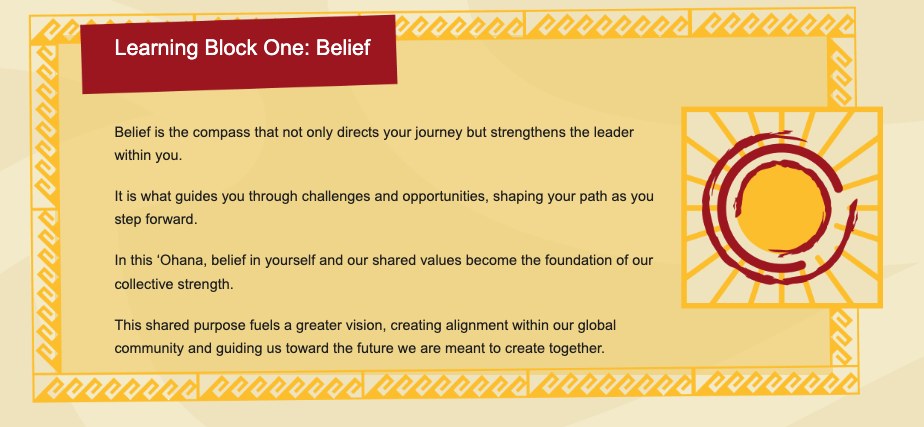 Learning Block One: Belief

Belief is the compass that not only directs your journey but strengthens the leader within you.

It is what guides you through challenges and opportunities, shaping your path as you step forward.

In this 'Ohana, belief in yourself and our shared values become the foundation of our collective strength.

This shared purpose fuels a greater vision, creating alignment within our global community and guiding us toward the future we are meant to create together.